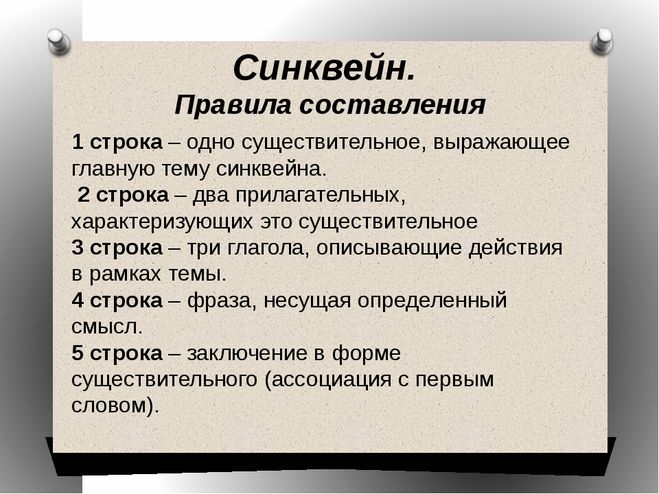 Синквейн.
Правила составления

1 строка – одно существительное, выражающее главную тему синквейна.
2 строка – два прилагательных, характеризующих это существительное
3 строка – три глагола, описывающие действия в рамках темы.
4 строка – фраза, несущая определенный смысл.
5 строка – заключение в форме существительного (ассоциация с первым словом).